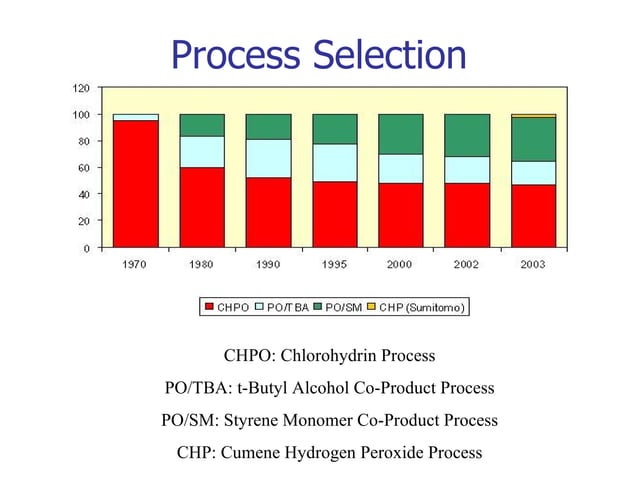 Process Selection

120
100
80
60
40
20
0

1970 1980 1990 1995 2000 2002 2003

CHPO PO/TBA PO/SM CHP (Sumitomo)

CHPO: Chlorohydrin Process

PO/TBA: t-Butyl Alcohol Co-Product Process

PO/SM: Styrene Monomer Co-Product Process

CHP: Cumene Hydrogen Peroxide Process